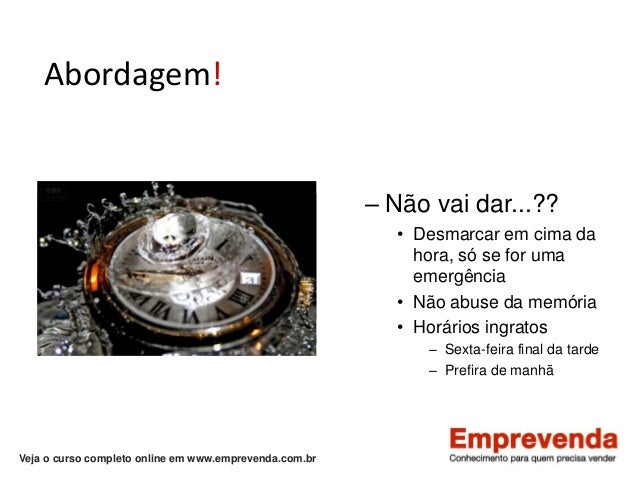 Abordagem!

– Não vai dar...??
• Desmarcar em cima da hora, só se for uma emergência
• Não abuse da memória
• Horários ingratos
– Sexta-feira final da tarde
– Prefira de manhã

Veja o curso completo online em www.emprevenda.com.br

Emprevenda
Conhecimento para quem precisa vender